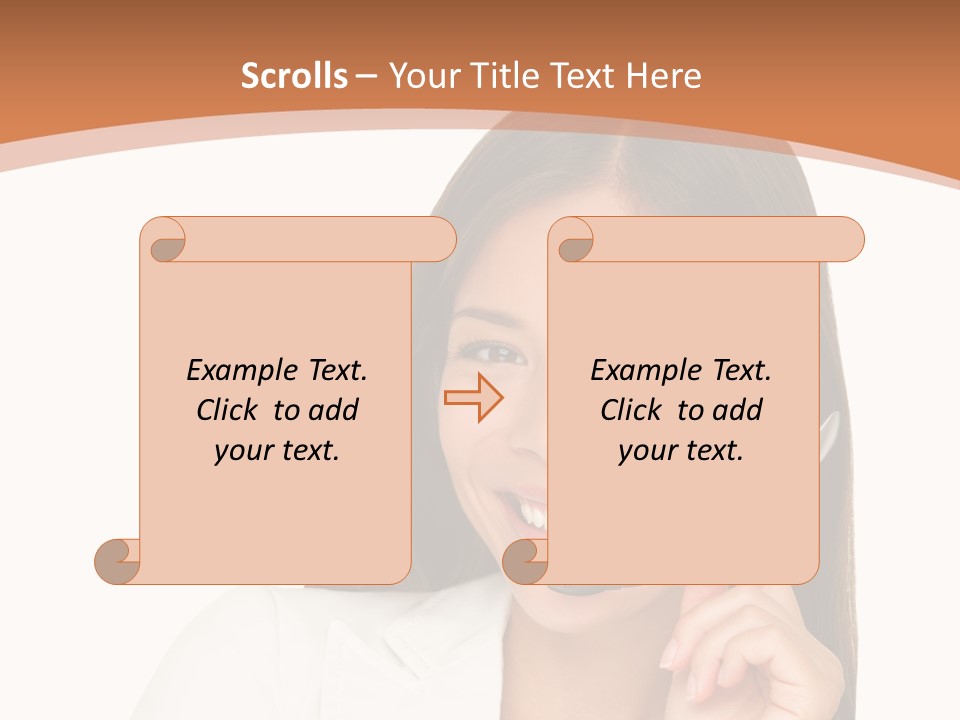 Scrolls – Your Title Text Here

Example Text. Click to add your text.

Example Text. Click to add your text.